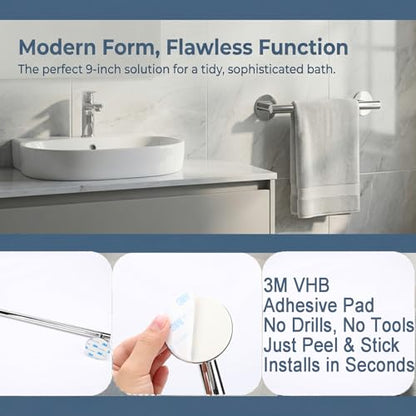 Modern Form, Flawless Function
The perfect 9-inch solution for a tidy, sophisticated bath.

3M VHB
Adhesive Pad
No Drills, No Tools
Just Peel & Stick
Installs in Seconds